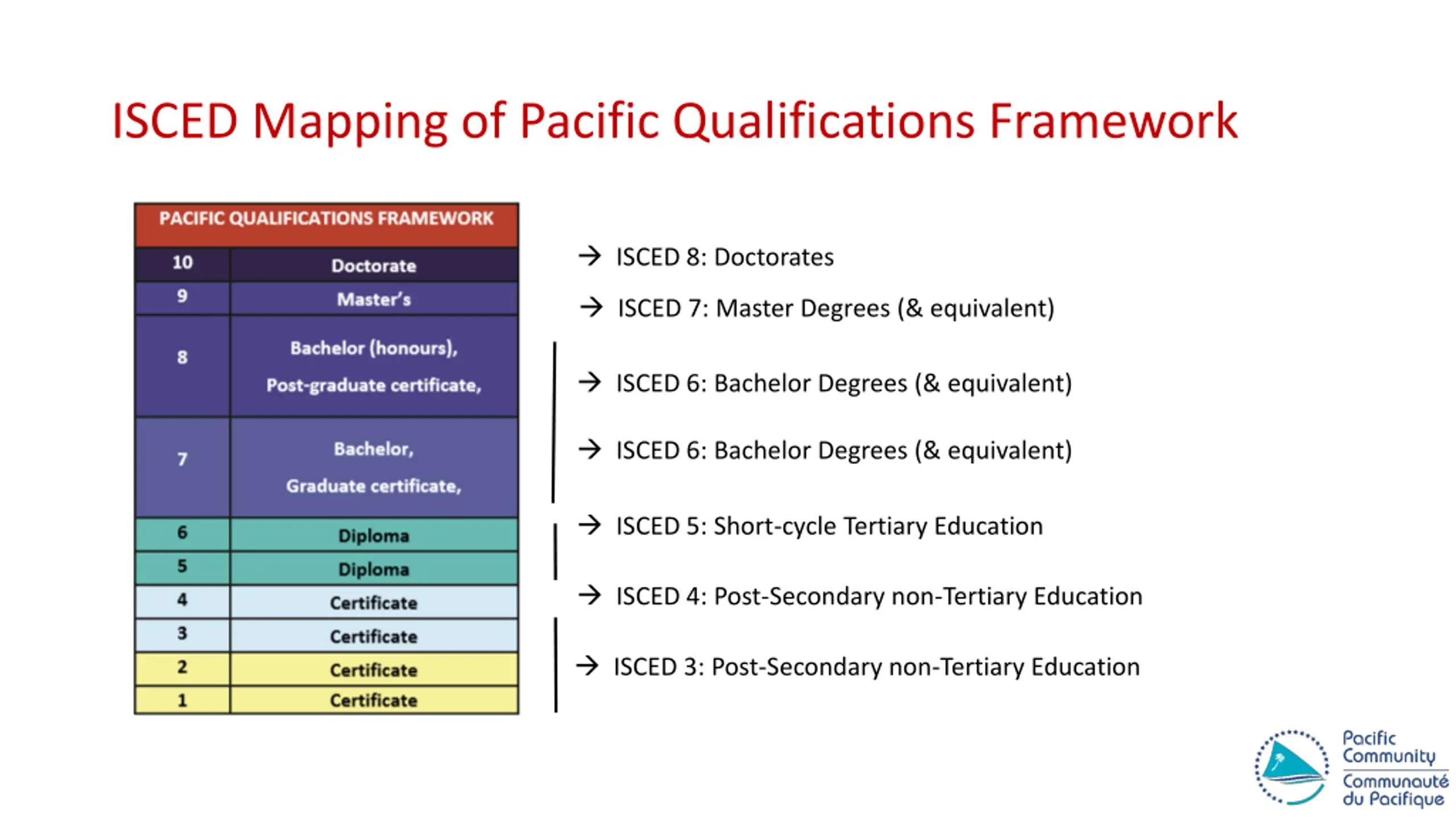 ISCED Mapping of Pacific Qualifications Framework

| PACIFIC QUALIFICATIONS FRAMEWORK | |
|---|---|
| 10 | Doctorate |
| 9 | Master's |
| 8 | Bachelor (honours), Post-graduate certificate, |
| 7 | Bachelor, Graduate certificate, |
| 6 | Diploma |
| 5 | Diploma |
| 4 | Certificate |
| 3 | Certificate |
| 2 | Certificate |
| 1 | Certificate |

→ ISCED 8: Doctorates

→ ISCED 7: Master Degrees (& equivalent)

→ ISCED 6: Bachelor Degrees (& equivalent)

→ ISCED 6: Bachelor Degrees (& equivalent)

→ ISCED 5: Short-cycle Tertiary Education

→ ISCED 4: Post-Secondary non-Tertiary Education

→ ISCED 3: Post-Secondary non-Tertiary Education

Pacific Community
Communauté du Pacifique